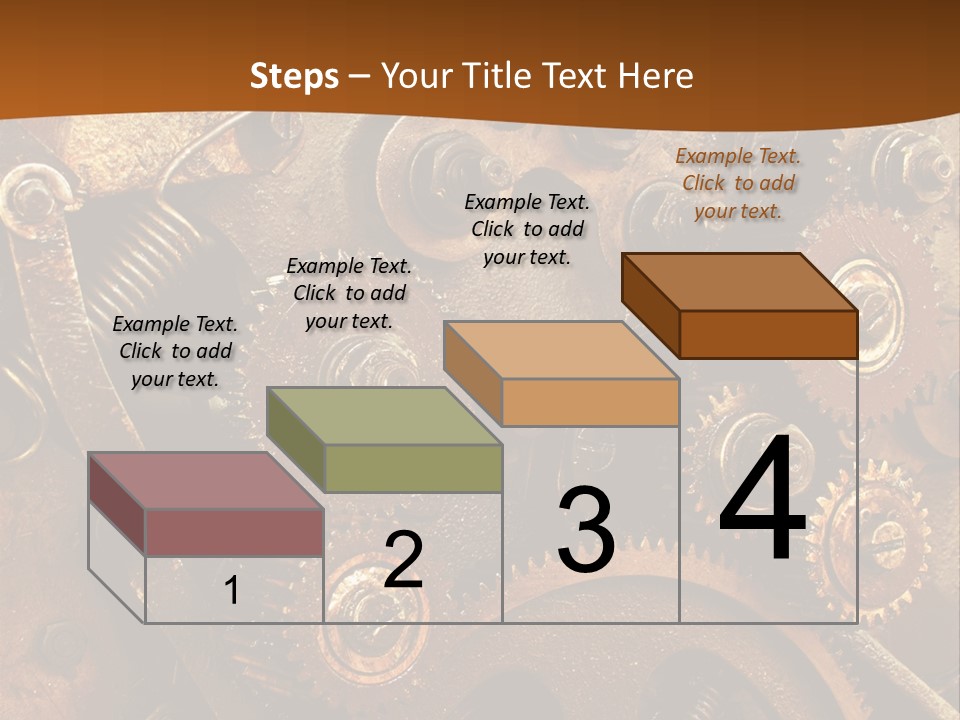 Steps – Your Title Text Here

Example Text. Click to add your text.

Example Text. Click to add your text.

Example Text. Click to add your text.

Example Text. Click to add your text.

1

2

3

4